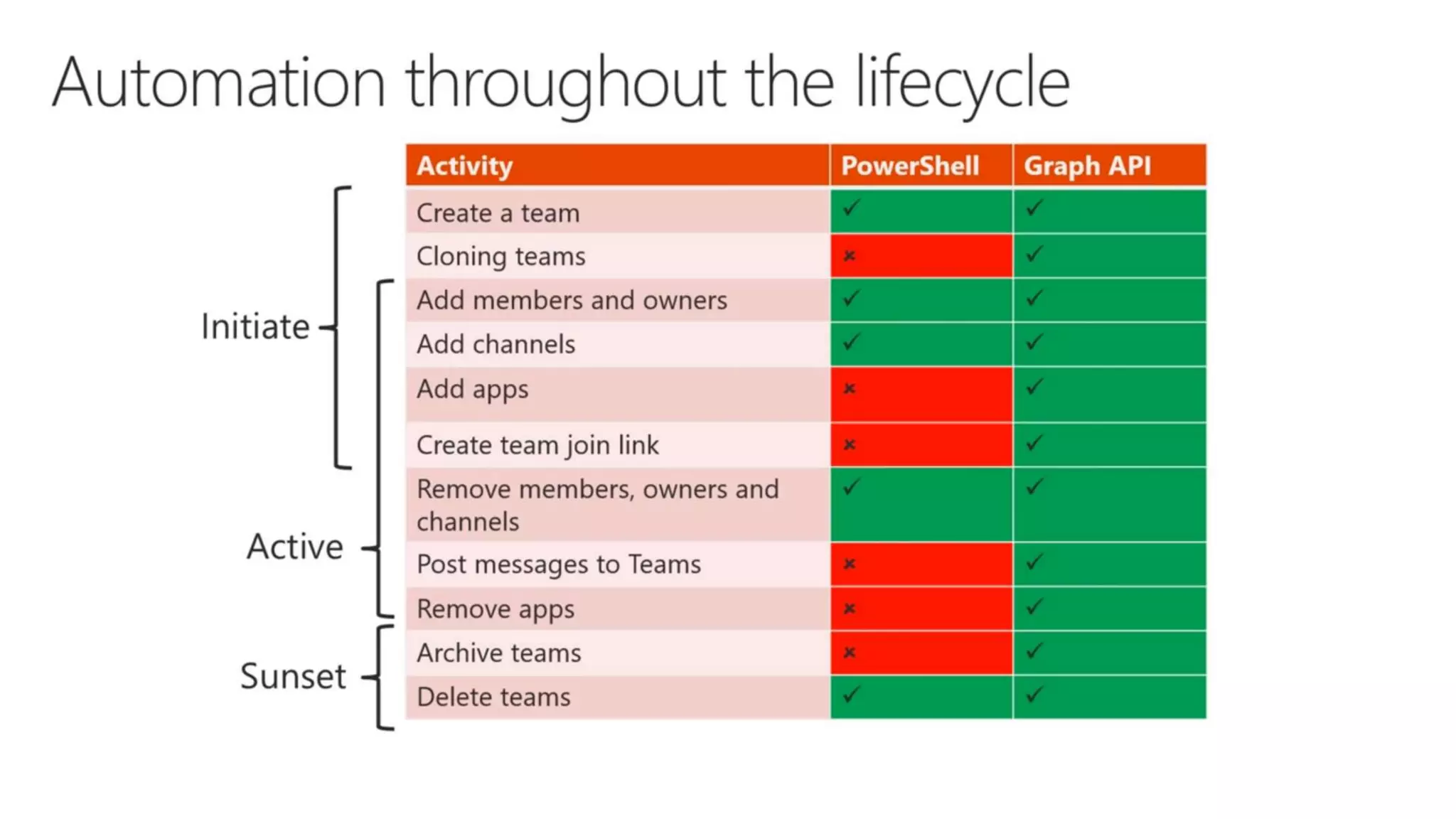 Automation throughout the lifecycle

Initiate

Active

Sunset

| Activity | PowerShell | Graph API |
|---|---|---|
| Create a team | ✓ | ✓ |
| Cloning teams | × | ✓ |
| Add members and owners | ✓ | ✓ |
| Add channels | ✓ | ✓ |
| Add apps | × | ✓ |
| Create team join link | × | ✓ |
| Remove members, owners and channels | ✓ | ✓ |
| Post messages to Teams | × | ✓ |
| Remove apps | × | ✓ |
| Archive teams | × | ✓ |
| Delete teams | ✓ | ✓ |